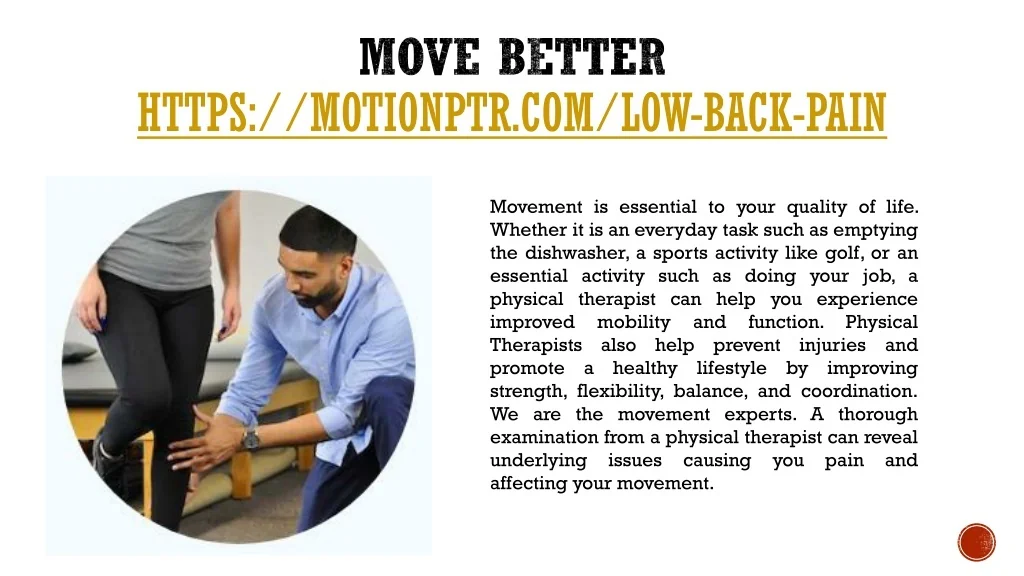 MOVE BETTER
HTTPS://MOTIONPTR.COM/LOW-BACK-PAIN

Movement is essential to your quality of life. Whether it is an everyday task such as emptying the dishwasher, a sports activity like golf, or an essential activity such as doing your job, a physical therapist can help you experience improved mobility and function. Physical Therapists also help prevent injuries and promote a healthy lifestyle by improving strength, flexibility, balance, and coordination. We are the movement experts. A thorough examination from a physical therapist can reveal underlying issues causing you pain and affecting your movement.